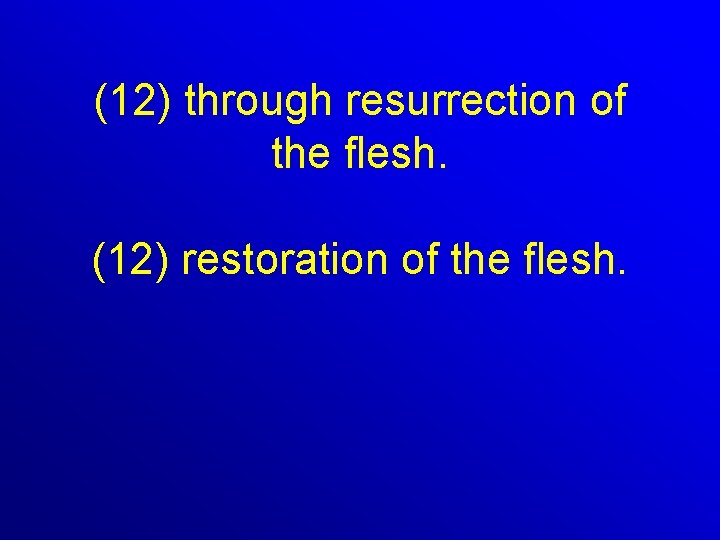 (12) through resurrection of the flesh.

(12) restoration of the flesh.